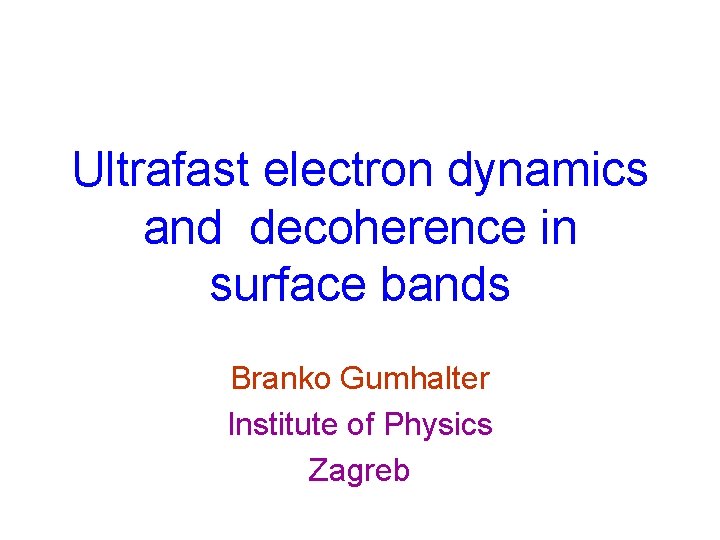 Ultrafast electron dynamics and decoherence in surface bands

Branko Gumhalter
Institute of Physics
Zagreb